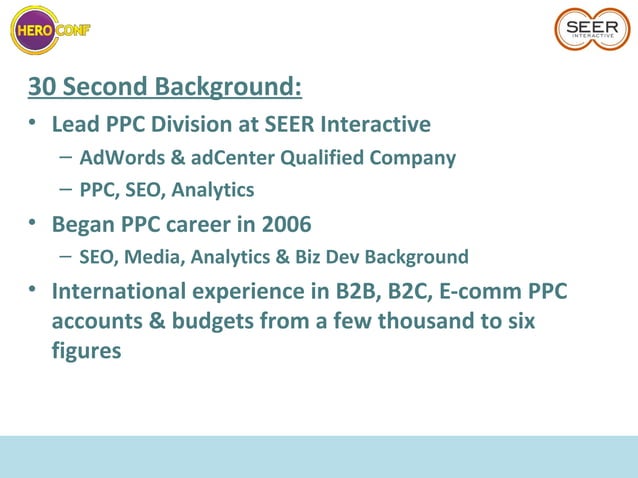 HERO CONF

SEER INTERACTIVE

30 Second Background:

• Lead PPC Division at SEER Interactive
– AdWords & adCenter Qualified Company
– PPC, SEO, Analytics
• Began PPC career in 2006
– SEO, Media, Analytics & Biz Dev Background
• International experience in B2B, B2C, E-comm PPC accounts & budgets from a few thousand to six figures